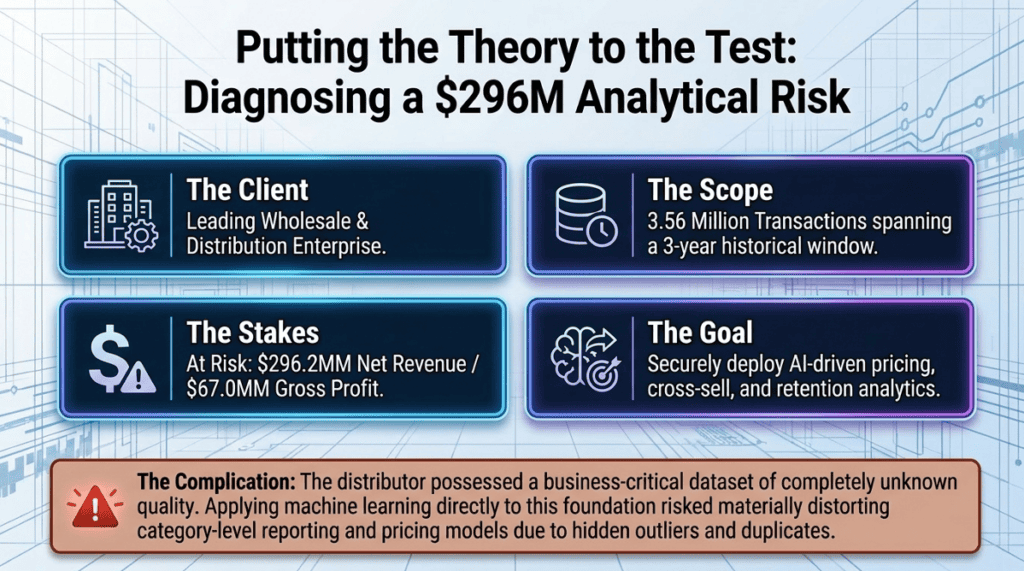 Putting the Theory to the Test: Diagnosing a \$296M Analytical Risk

The Client
Leading Wholesale & Distribution Enterprise.

The Scope
3.56 Million Transactions spanning a 3-year historical window.

The Stakes
At Risk: \$296.2MM Net Revenue / \$67.0MM Gross Profit.

The Goal
Securely deploy AI-driven pricing, cross-sell, and retention analytics.

The Complication: The distributor possessed a business-critical dataset of completely unknown quality. Applying machine learning directly to this foundation risked materially distorting category-level reporting and pricing models due to hidden outliers and duplicates.